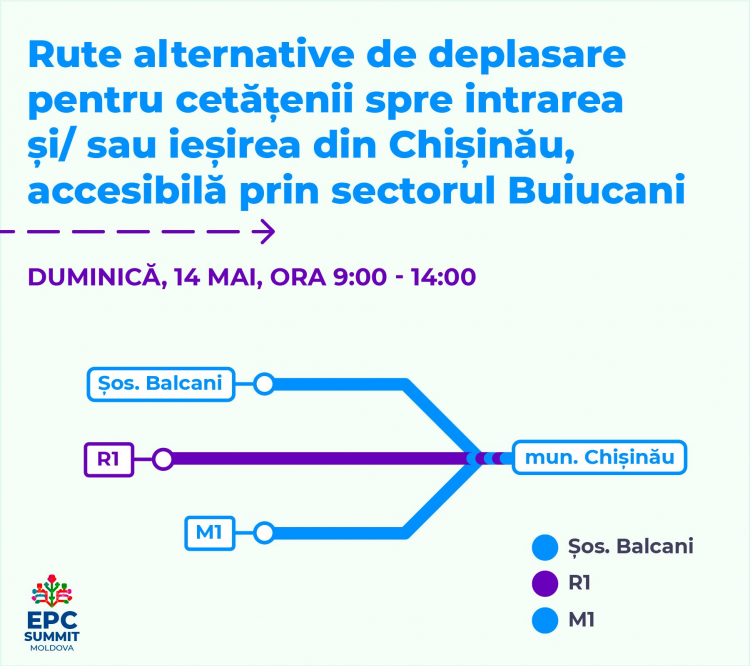 Rute alternative de deplasare pentru cetățenii spre intrarea și/ sau ieșirea din Chișinău, accesibilă prin sectorul Buiucani

DUMINICĂ, 14 MAI, ORA 9:00 - 14:00

Șos. Balcani

R1

M1

mun. Chișinău

Șos. Balcani

R1

M1

EPC SUMMIT MOLDOVA